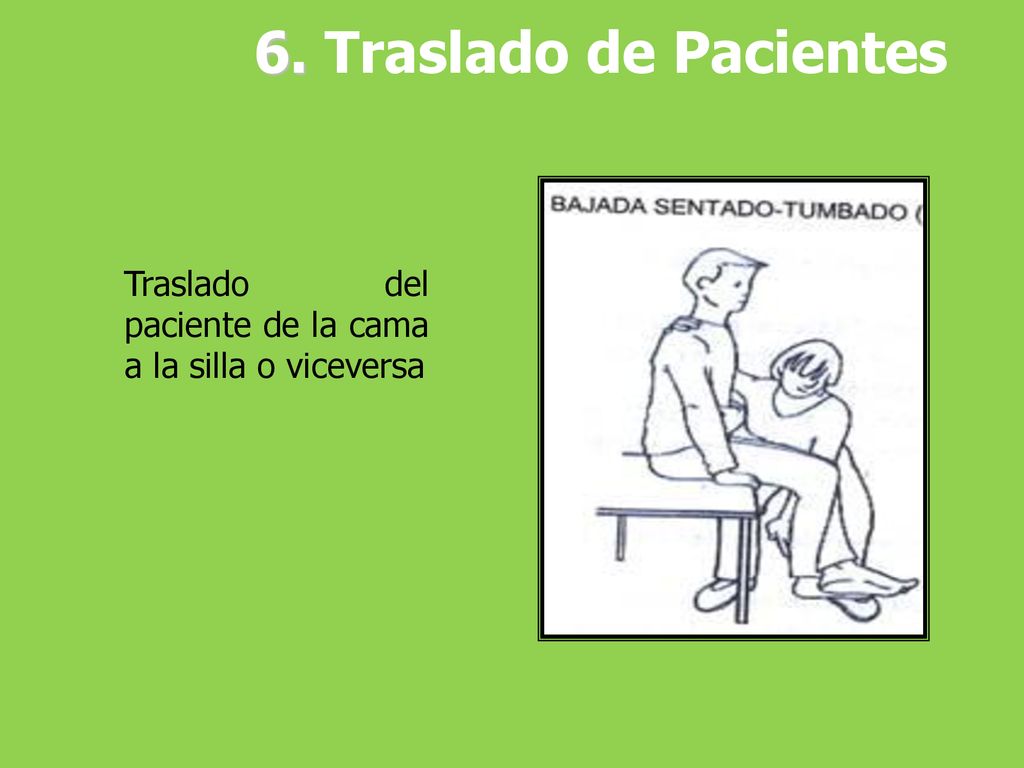 6. Traslado de Pacientes

Traslado del paciente de la cama a la silla o viceversa

BAJADA SENTADO-TUMBADO (